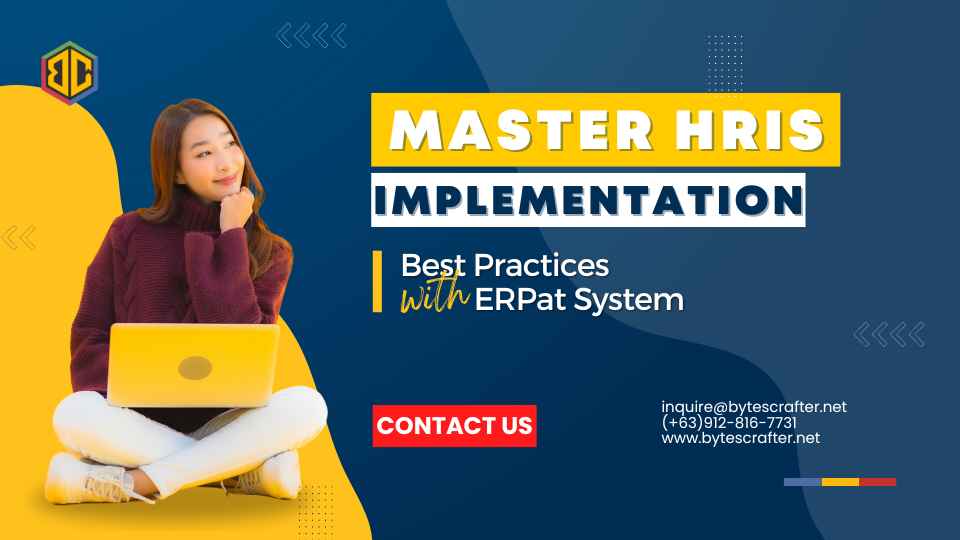 MASTER HRIS
IMPLEMENTATION

Best Practices
with ERPat System

CONTACT US

inquire@bytescrafter.net
(+63)912-816-7731
www.bytescrafter.net